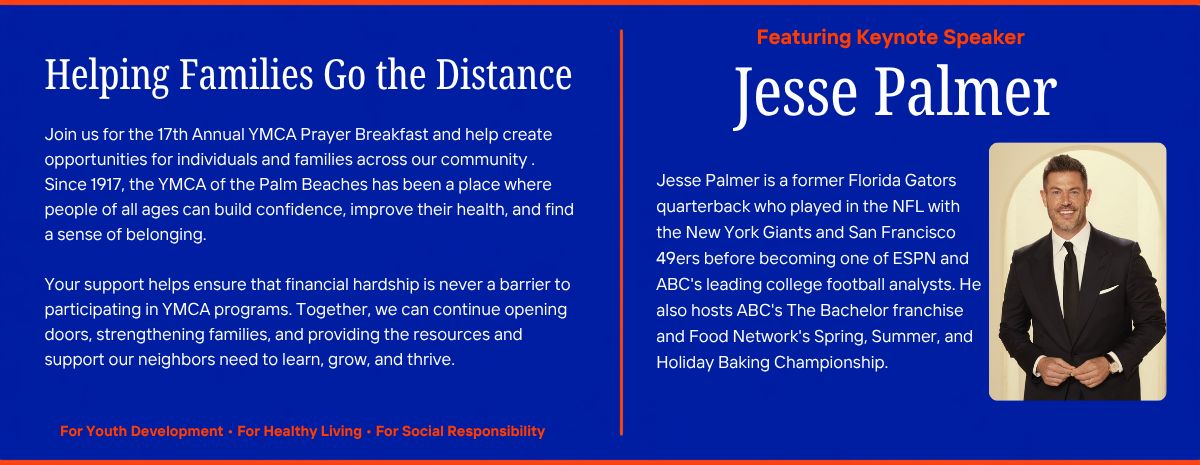 Helping Families Go the Distance

Join us for the 17th Annual YMCA Prayer Breakfast and help create opportunities for individuals and families across our community . Since 1917, the YMCA of the Palm Beaches has been a place where people of all ages can build confidence, improve their health, and find a sense of belonging.

Your support helps ensure that financial hardship is never a barrier to participating in YMCA programs. Together, we can continue opening doors, strengthening families, and providing the resources and support our neighbors need to learn, grow, and thrive.

For Youth Development • For Healthy Living • For Social Responsibility

Featuring Keynote Speaker

Jesse Palmer

Jesse Palmer is a former Florida Gators quarterback who played in the NFL with the New York Giants and San Francisco 49ers before becoming one of ESPN and ABC's leading college football analysts. He also hosts ABC's The Bachelor franchise and Food Network's Spring, Summer, and Holiday Baking Championship.